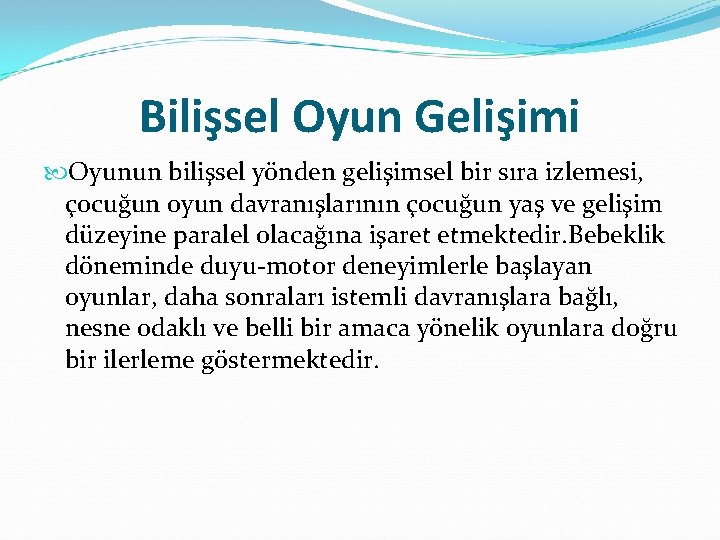 Bilişsel Oyun Gelişimi

Oyunun bilişsel yönden gelişimsel bir sıra izlemesi, çocuğun oyun davranışlarının çocuğun yaş ve gelişim düzeyine paralel olacağına işaret etmektedir.Bebeklik döneminde duyu-motor deneyimlerle başlayan oyunlar, daha sonraları istemli davranışlara bağlı, nesne odaklı ve belli bir amaca yönelik oyunlara doğru bir ilerleme göstermektedir.